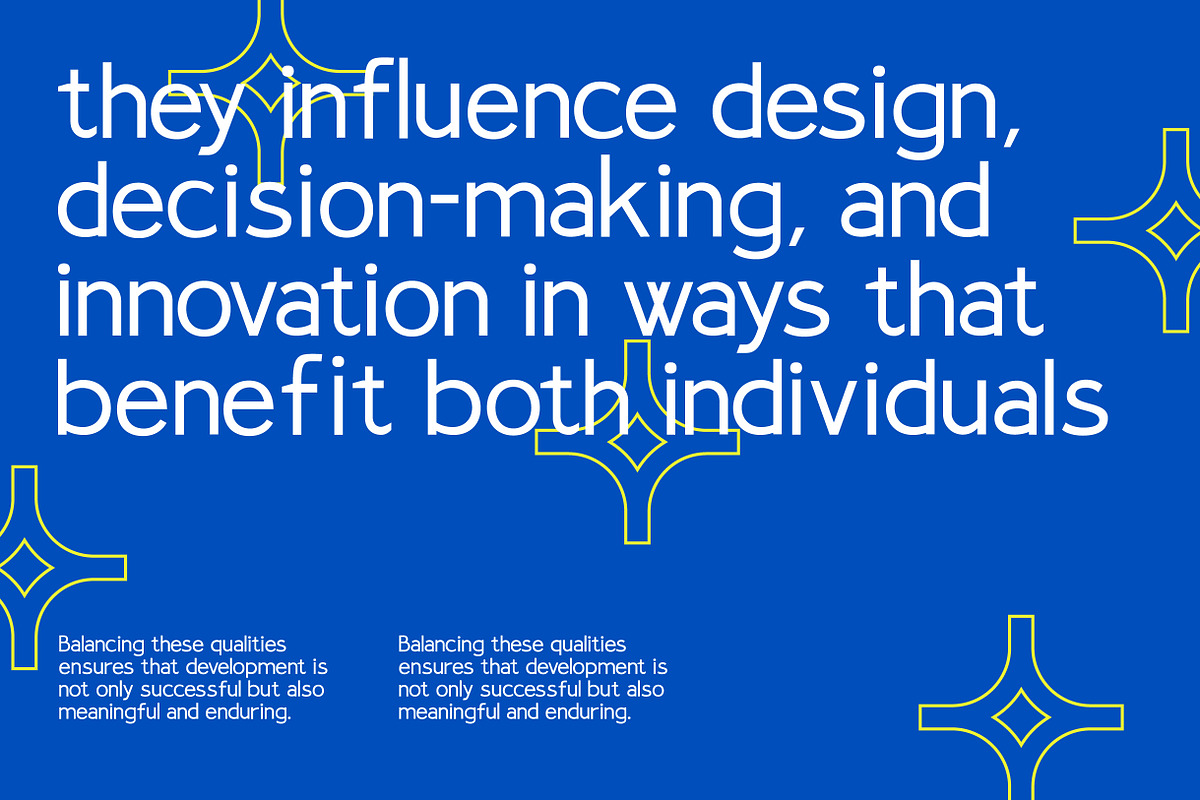 they influence design, decision-making, and innovation in ways that benefit both individuals

Balancing these qualities ensures that development is not only successful but also meaningful and enduring.

Balancing these qualities ensures that development is not only successful but also meaningful and enduring.